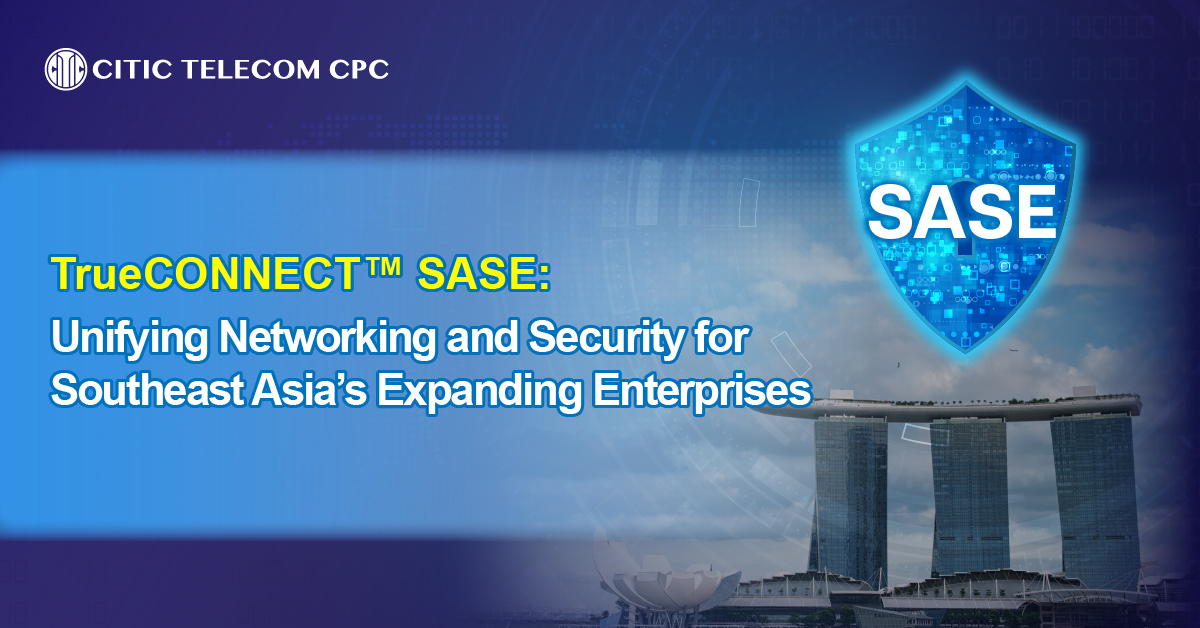 CITIC TELECOM CPC

SASE

TrueCONNECT™ SASE:
Unifying Networking and Security for Southeast Asia's Expanding Enterprises